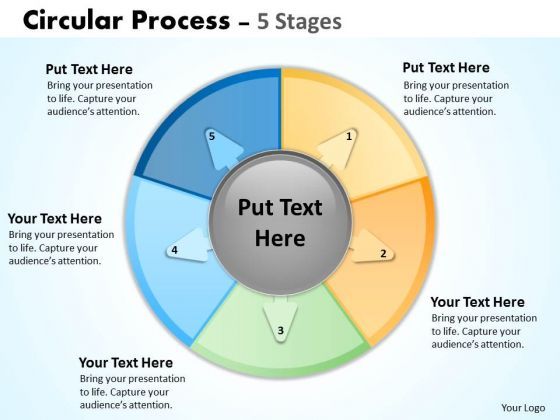 Circular Process – 5 Stages

Put Text Here
Bring your presentation to life. Capture your audience's attention.

Put Text Here
Bring your presentation to life. Capture your audience's attention.

5

1

Put Text Here

Your Text Here
Bring your presentation to life. Capture your audience's attention.

4

2

Your Text Here
Bring your presentation to life. Capture your audience's attention.

3

Your Text Here
Bring your presentation to life. Capture your audience's attention.

Your Logo